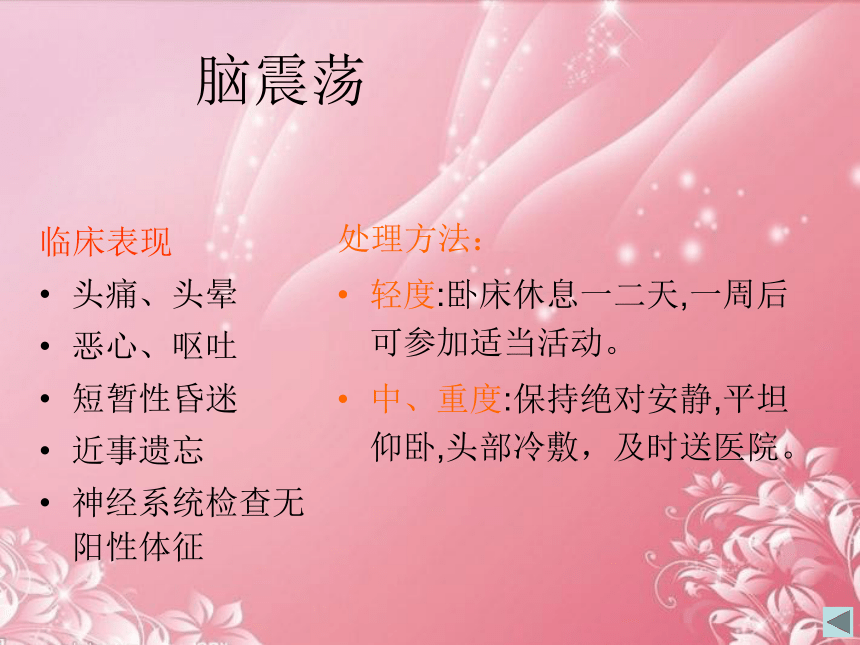 脑震荡

临床表现
• 头痛、头晕
• 恶心、呕吐
• 短暂性昏迷
• 近事遗忘
• 神经系统检查无阳性体征

处理方法：
• 轻度:卧床休息一二天,一周后可参加适当活动。
• 中、重度:保持绝对安静,平坦仰卧,头部冷敷，及时送医院。